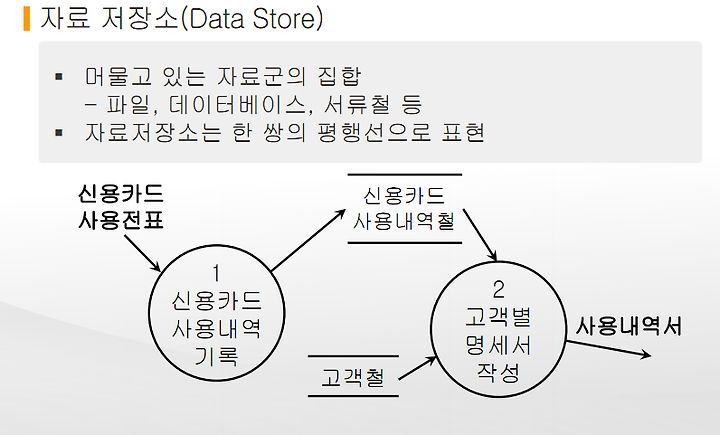 자료 저장소(Data Store)

▪ 머물고 있는 자료군의 집합
 – 파일, 데이터베이스, 서류철 등
▪ 자료저장소는 한 쌍의 평행선으로 표현

신용카드
사용전표

1
신용카드
사용내역
기록

신용카드
사용내역철

고객철

2
고객별
명세서
작성

사용내역서